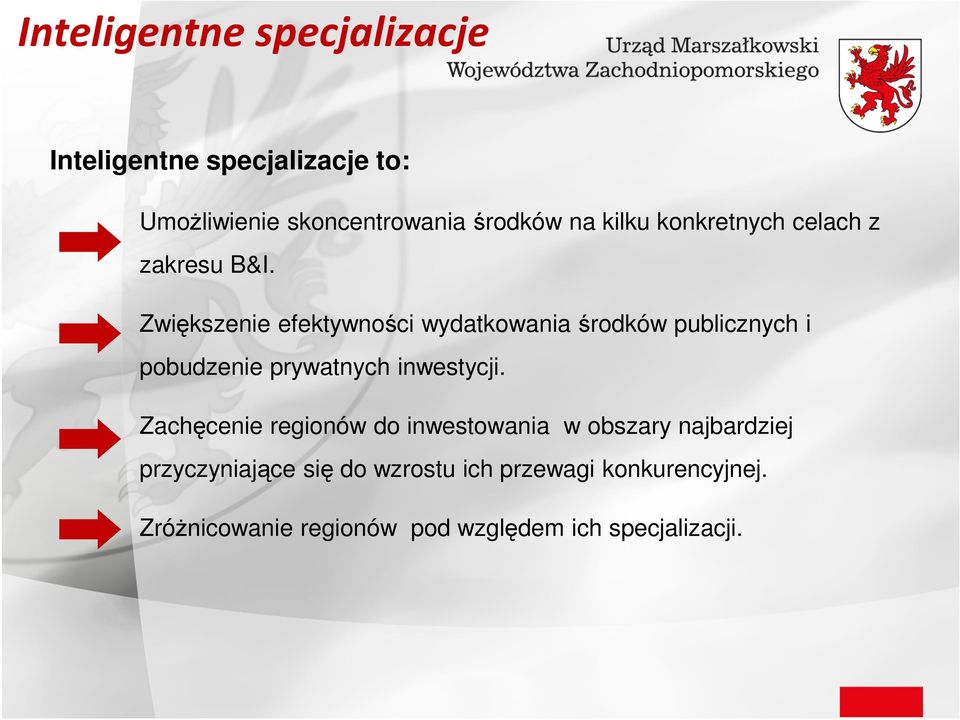 Inteligentne specjalizacje

Urząd Marszałkowski
Województwa Zachodniopomorskiego

Inteligentne specjalizacje to:

Umożliwienie skoncentrowania środków na kilku konkretnych celach z zakresu B&I.

Zwiększenie efektywności wydatkowania środków publicznych i pobudzenie prywatnych inwestycji.

Zachęcenie regionów do inwestowania w obszary najbardziej przyczyniające się do wzrostu ich przewagi konkurencyjnej.

Zróżnicowanie regionów pod względem ich specjalizacji.